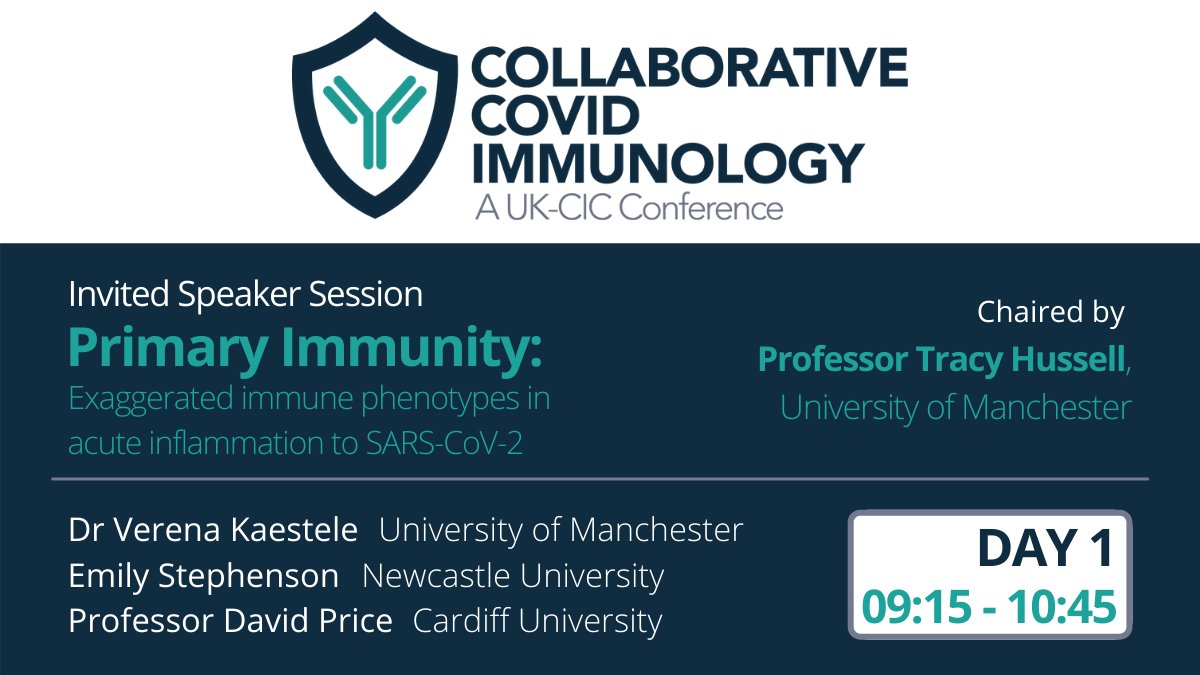 COLLABORATIVE
COVID
IMMUNOLOGY
A UK-CIC Conference

Invited Speaker Session
Primary Immunity:
Exaggerated immune phenotypes in acute inflammation to SARS-CoV-2

Chaired by
Professor Tracy Hussell,
University of Manchester

Dr Verena Kaestele University of Manchester
Emily Stephenson Newcastle University
Professor David Price Cardiff University

DAY 1
09:15 - 10:45